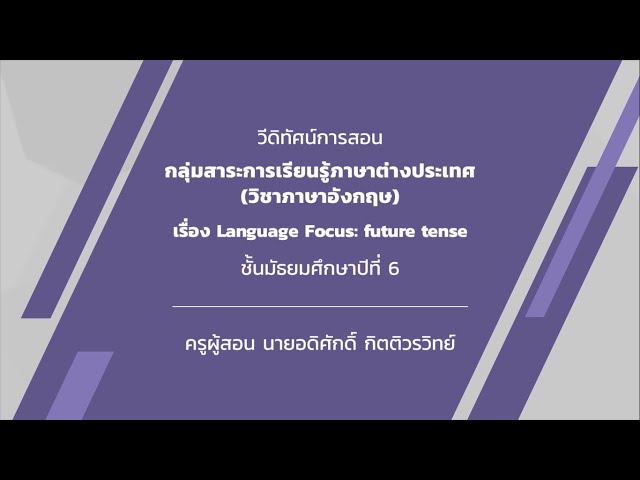 วีดิทัศน์การสอน

กลุ่มสาระการเรียนรู้ภาษาต่างประเทศ (วิชาภาษาอังกฤษ)

เรื่อง Language Focus: future tense

ชั้นมัธยมศึกษาปีที่ 6

ครูผู้สอน นายอดิศักดิ์ กิตติวรวิทย์